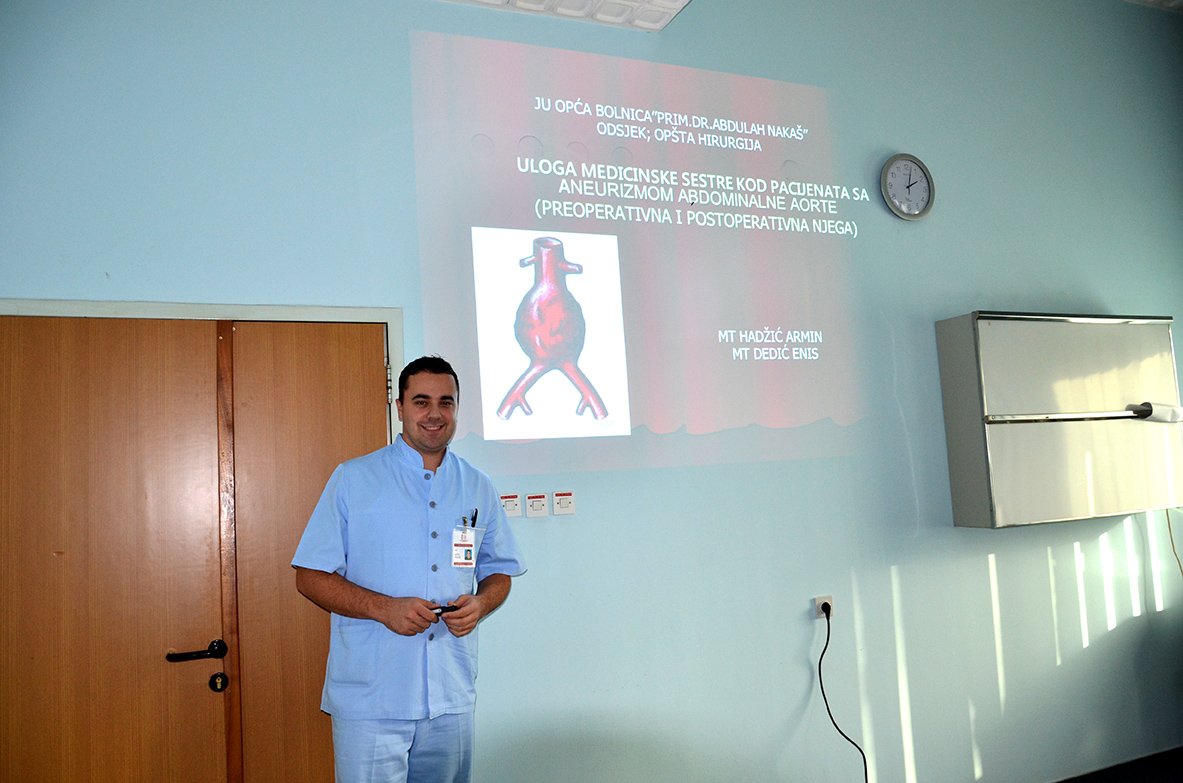 JU OPĆA BOLNICA"PRIM.DR.ABDULAH NAKAŠ"
ODSJEK; OPŠTA HIRURGIJA

ULOGA MEDICINSKE SESTRE KOD PACIJENATA SA ANEURIZMOM ABDOMINALNE AORTE
(PREOPERATIVNA I POSTOPERATIVNA NJEGA)

MT HADŽIĆ ARMIN
MT DEDIĆ ENIS